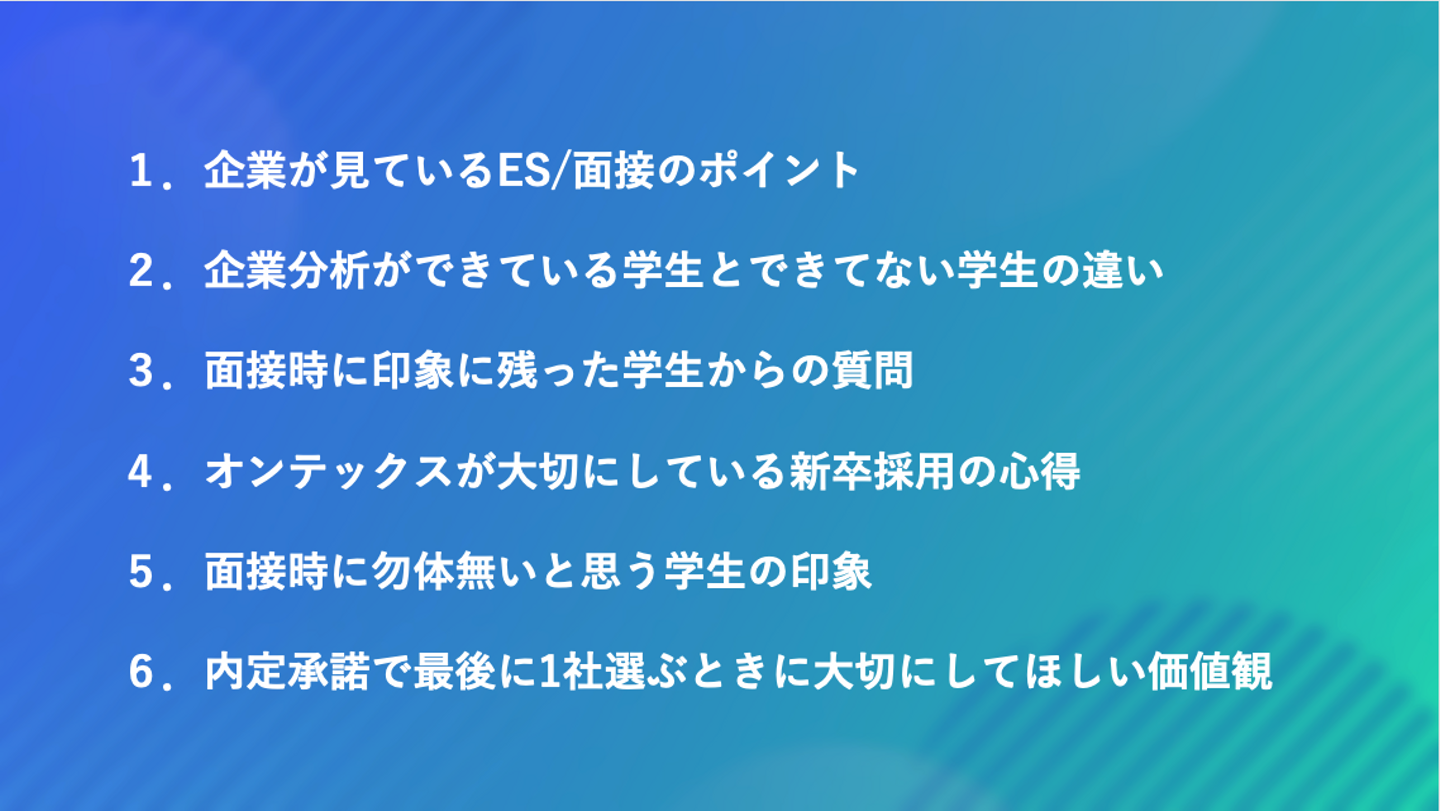 １．企業が見ているES/面接のポイント

２．企業分析ができている学生とできてない学生の違い

３．面接時に印象に残った学生からの質問

４．オンテックスが大切にしている新卒採用の心得

５．面接時に勿体無いと思う学生の印象

６．内定承諾で最後に1社選ぶときに大切にしてほしい価値観